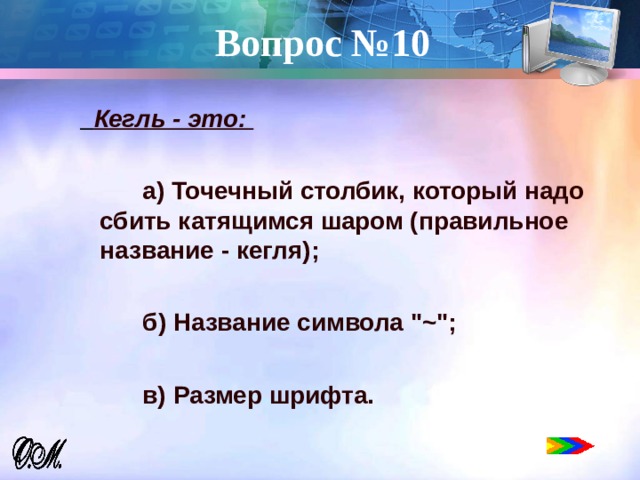 Вопрос №10

Кегль - это:

а) Точечный столбик, который надо сбить катящимся шаром (правильное название - кегля);

б) Название символа "~";

в) Размер шрифта.

О.М.